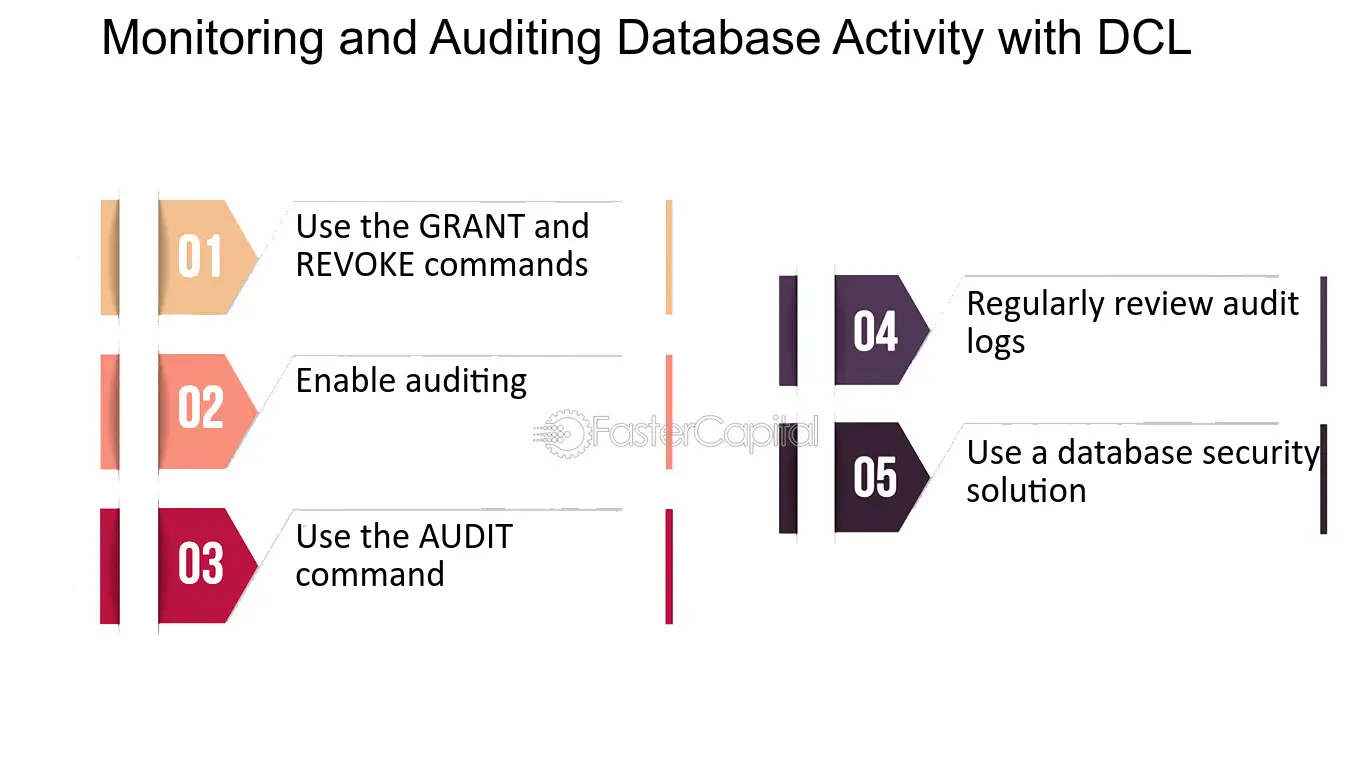 Monitoring and Auditing Database Activity with DCL

01
Use the GRANT and REVOKE commands

02
Enable auditing

03
Use the AUDIT command

04
Regularly review audit logs

05
Use a database security solution

FasterCapital